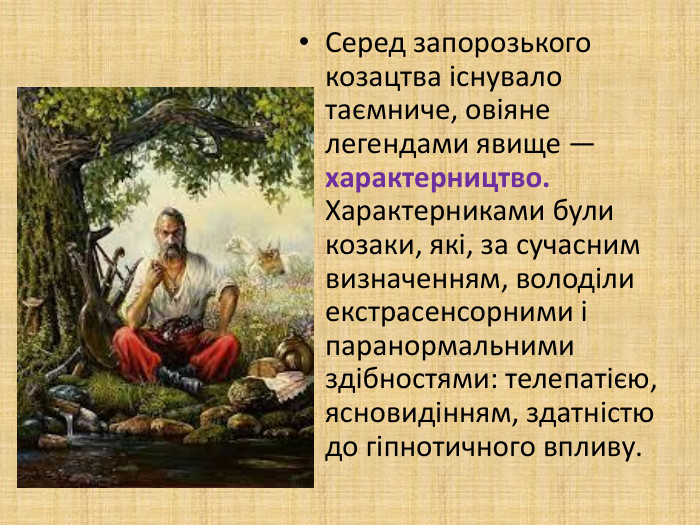 • Серед запорозького козацтва існувало таємниче, овіяне легендами явище — характерництво. Характерниками були козаки, які, за сучасним визначенням, володіли екстрасенсорними і паранормальними здібностями: телепатією, ясновидінням, здатністю до гіпнотичного впливу.